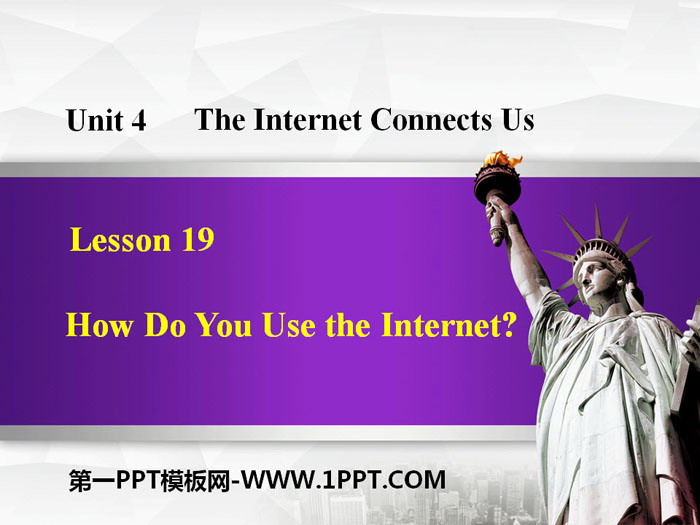 Unit 4 The Internet Connects Us

Lesson 19

How Do You Use the Internet?

第一PPT模板网-WWW.1PPT.COM